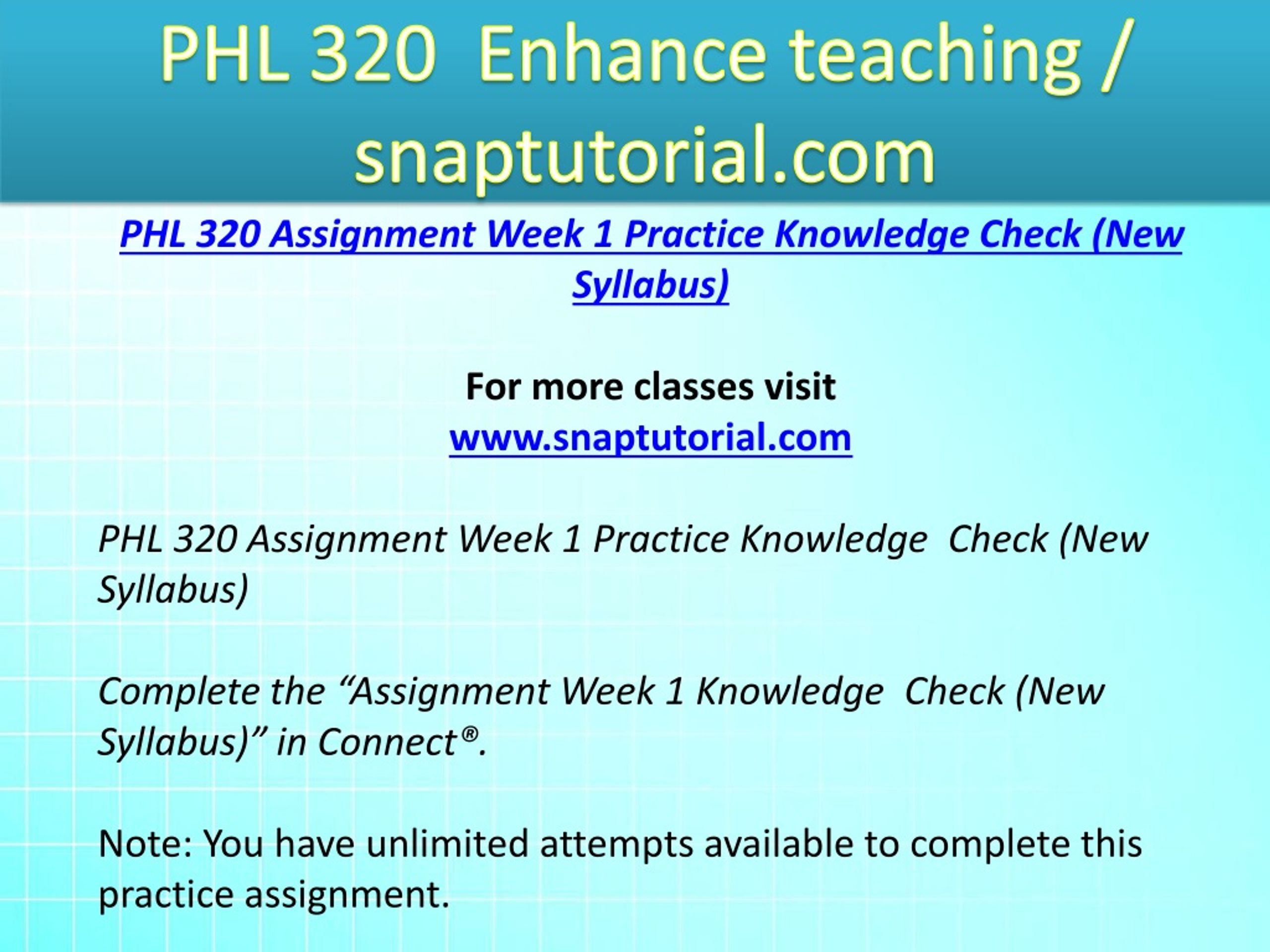 PHL 320 Enhance teaching / snaptutorial.com

PHL 320 Assignment Week 1 Practice Knowledge Check (New Syllabus)

For more classes visit
www.snaptutorial.com

PHL 320 Assignment Week 1 Practice Knowledge Check (New Syllabus)

Complete the “Assignment Week 1 Knowledge Check (New Syllabus)” in Connect®.

Note: You have unlimited attempts available to complete this practice assignment.